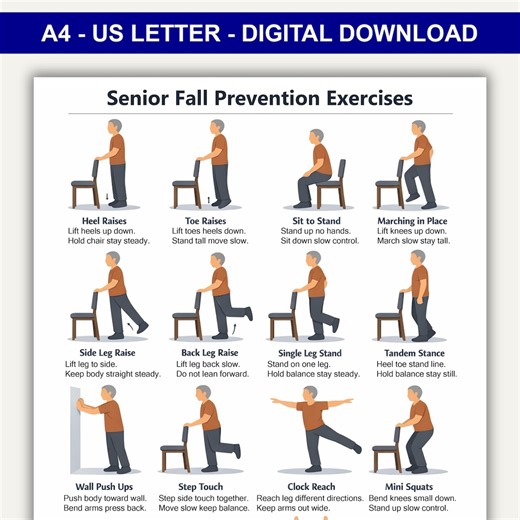 A4 - US LETTER - DIGITAL DOWNLOAD

Senior Fall Prevention Exercises

Heel Raises
Lift heels up down.
Hold chair stay steady.

Toe Raises
Lift toes heels down.
Stand tall move slow.

Sit to Stand
Stand up no hands.
Sit down slow control.

Marching in Place
Lift knees up down.
March slow stay tall.

Side Leg Raise
Lift leg to side.
Keep body straight steady.

Back Leg Raise
Lift leg back slow.
Do not lean forward.

Single Leg Stand
Stand on one leg.
Hold balance stay steady.

Tandem Stance
Heel toe stand line.
Hold balance stay still.

Wall Push Ups
Push body toward wall.
Bend arms press back.

Step Touch
Step side touch together.
Move slow keep balance.

Clock Reach
Reach leg different directions.
Keep arms out wide.

Mini Squats
Bend knees small down.
Stand up slow control.